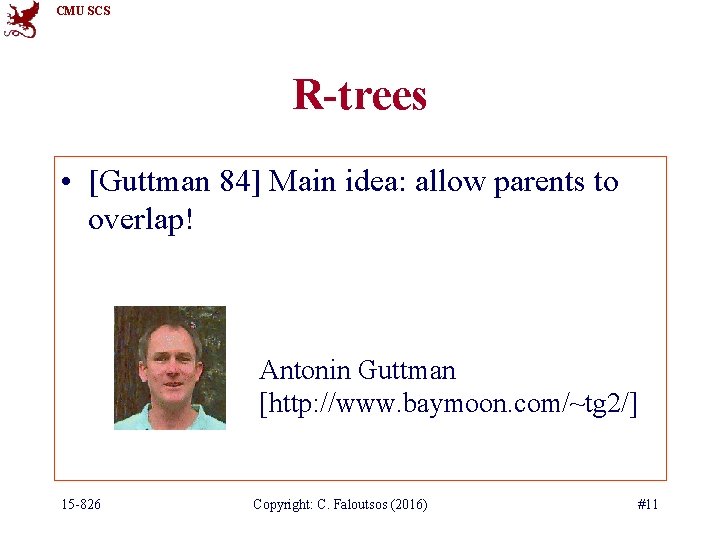 CMU SCS

R-trees

• [Guttman 84] Main idea: allow parents to overlap!

Antonin Guttman
[http://www.baymoon.com/~tg2/]

15-826 Copyright: C. Faloutsos (2016) #11